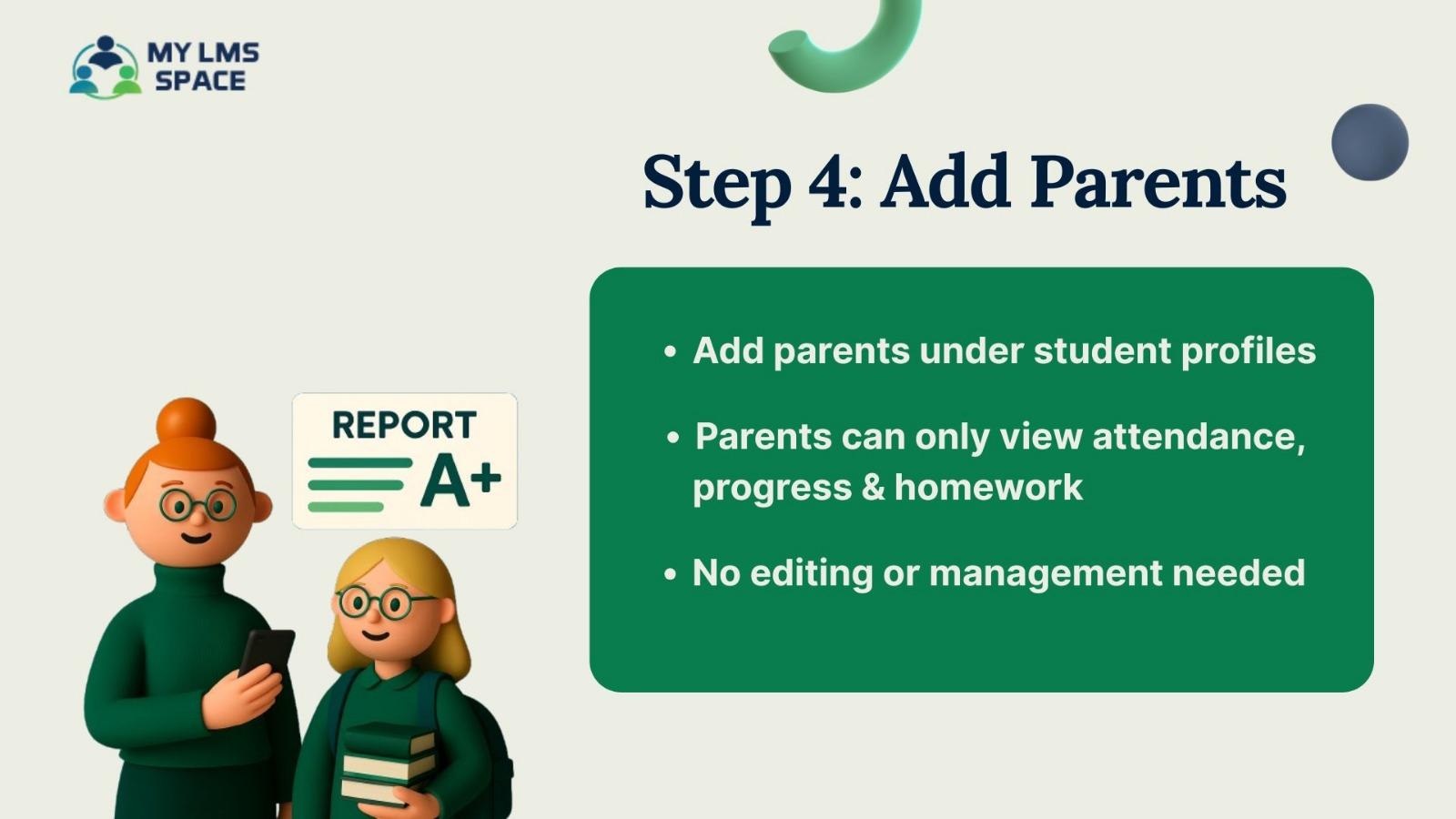 MY LMS SPACE

Step 4: Add Parents

REPORT
A+

• Add parents under student profiles

• Parents can only view attendance, progress & homework

• No editing or management needed